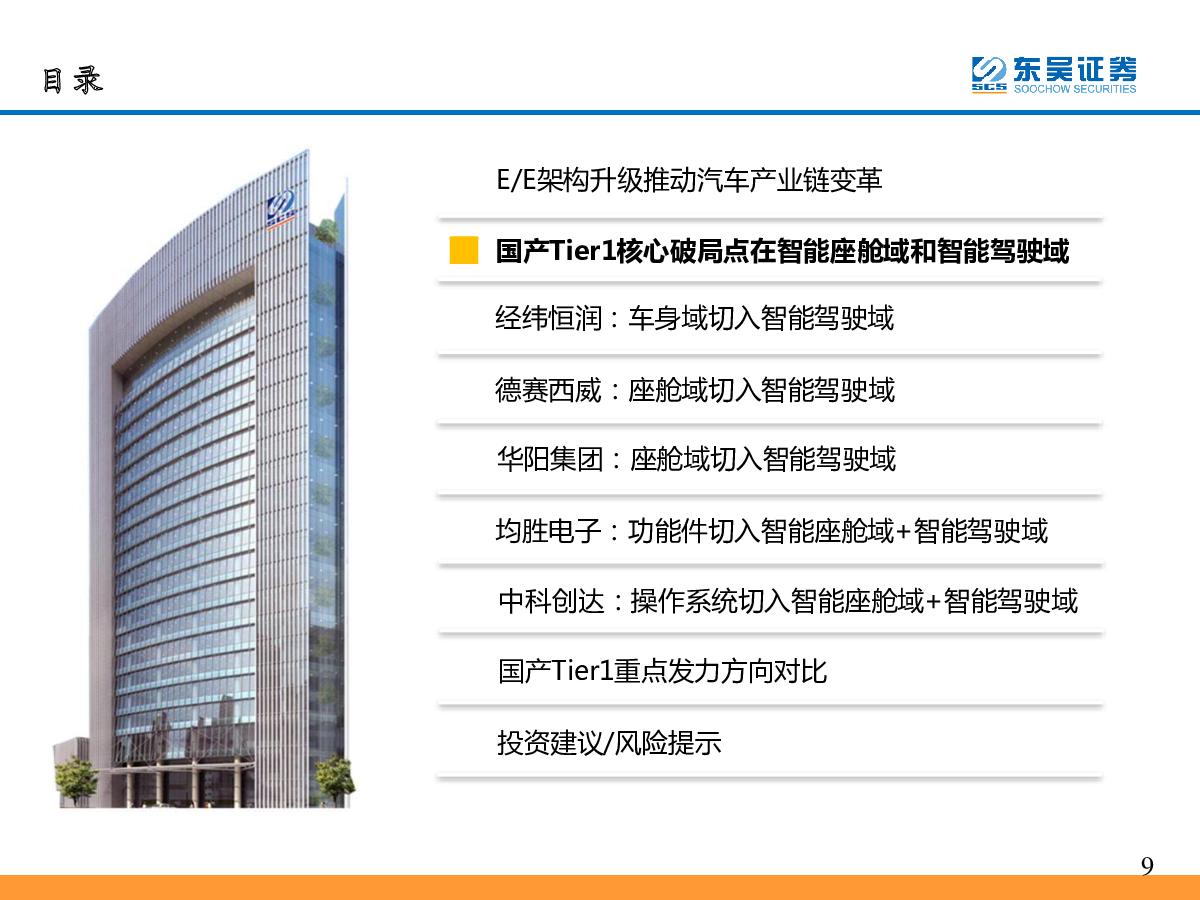 目录

SCS 东吴证券
SOOCHOW SECURITIES

E/E架构升级推动汽车产业链变革

国产Tier1核心破局点在智能座舱域和智能驾驶域

经纬恒润：车身域切入智能驾驶域

德赛西威：座舱域切入智能驾驶域

华阳集团：座舱域切入智能驾驶域

均胜电子：功能件切入智能座舱域+智能驾驶域

中科创达：操作系统切入智能座舱域+智能驾驶域

国产Tier1重点发力方向对比

投资建议/风险提示

9